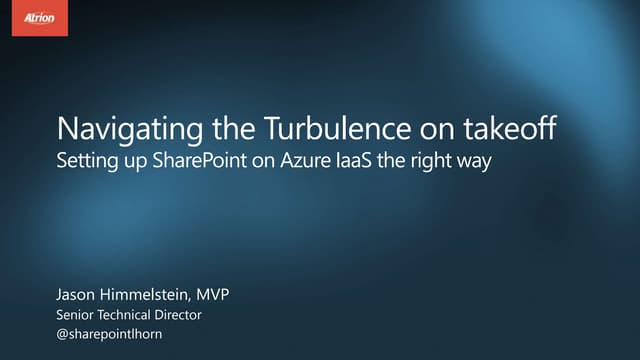 Atrion

Navigating the Turbulence on takeoff
Setting up SharePoint on Azure IaaS the right way

Jason Himmelstein, MVP
Senior Technical Director
@sharepointlhorn